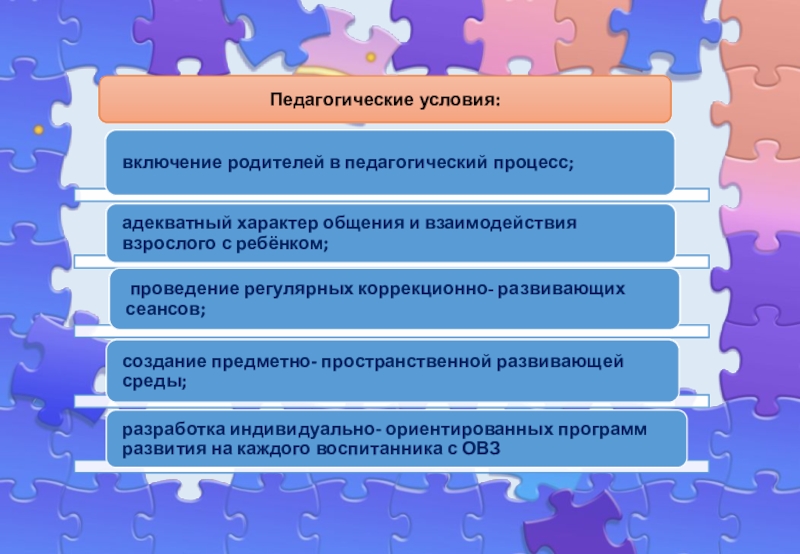 Педагогические условия:

включение родителей в педагогический процесс;

адекватный характер общения и взаимодействия взрослого с ребёнком;

проведение регулярных коррекционно- развивающих сеансов;

создание предметно- пространственной развивающей среды;

разработка индивидуально- ориентированных программ развития на каждого воспитанника с ОВЗ